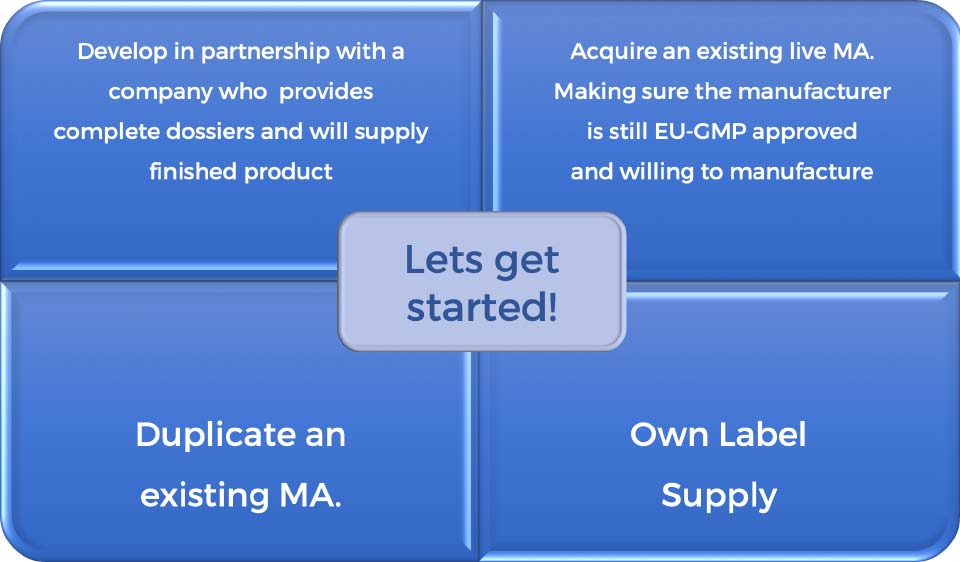 Develop in partnership with a company who provides complete dossiers and will supply finished product

Acquire an existing live MA. Making sure the manufacturer is still EU-GMP approved and willing to manufacture

Lets get started!

Duplicate an existing MA.

Own Label Supply